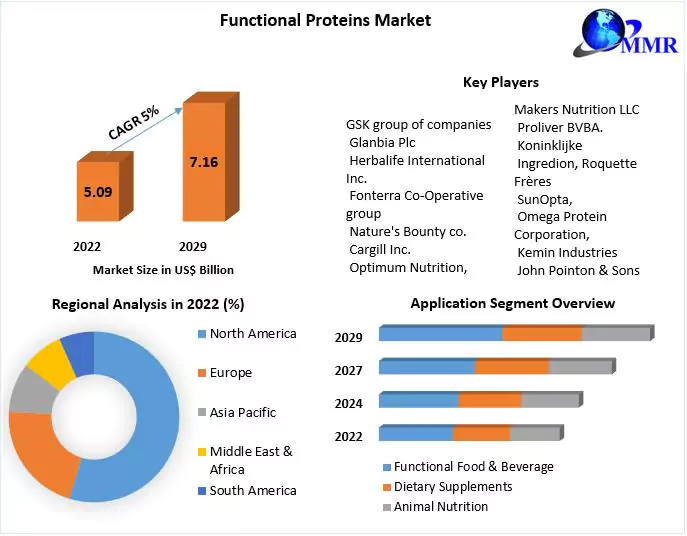 Functional Proteins Market

MMR

CAGR 5%

5.09

7.16

2022

2029

Market Size in US$ Billion

Key Players

GSK group of companies
Glanbia Plc
Herbalife International Inc.
Fonterra Co-Operative group
Nature's Bounty co.
Cargill Inc.
Optimum Nutrition,

Makers Nutrition LLC
Proliver BVBA.
Koninklijke
Ingredion, Roquette Frères
SunOpta,
Omega Protein Corporation,
Kemin Industries
John Pointon & Sons

Regional Analysis in 2022 (%)

North America
Europe
Asia Pacific
Middle East & Africa
South America

Application Segment Overview

2029
2027
2024
2022

Functional Food & Beverage
Dietary Supplements
Animal Nutrition